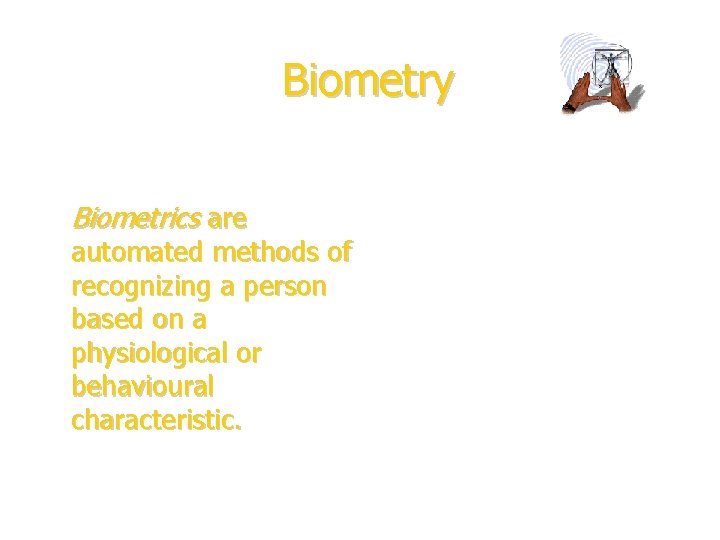 Biometry

Biometrics are automated methods of recognizing a person based on a physiological or behavioural characteristic.